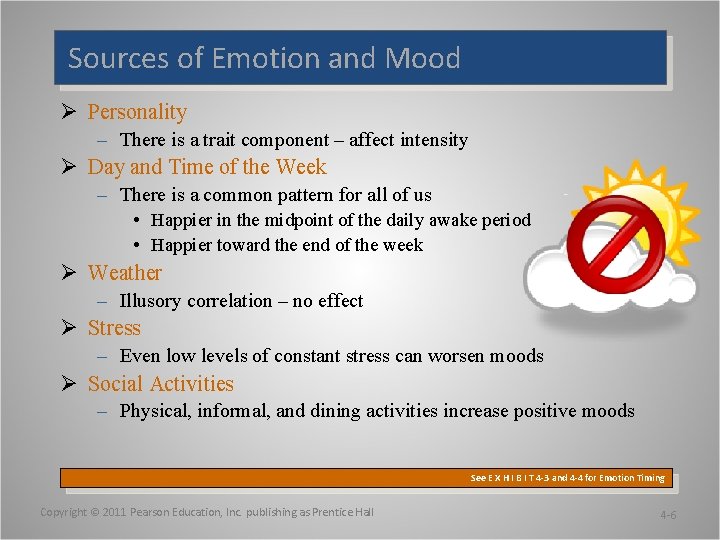 Sources of Emotion and Mood

➢ Personality
– There is a trait component – affect intensity
➢ Day and Time of the Week
– There is a common pattern for all of us
• Happier in the midpoint of the daily awake period
• Happier toward the end of the week
➢ Weather
– Illusory correlation – no effect
➢ Stress
– Even low levels of constant stress can worsen moods
➢ Social Activities
– Physical, informal, and dining activities increase positive moods

See E X H I B I T 4-3 and 4-4 for Emotion Timing

Copyright © 2011 Pearson Education, Inc. publishing as Prentice Hall

4-6